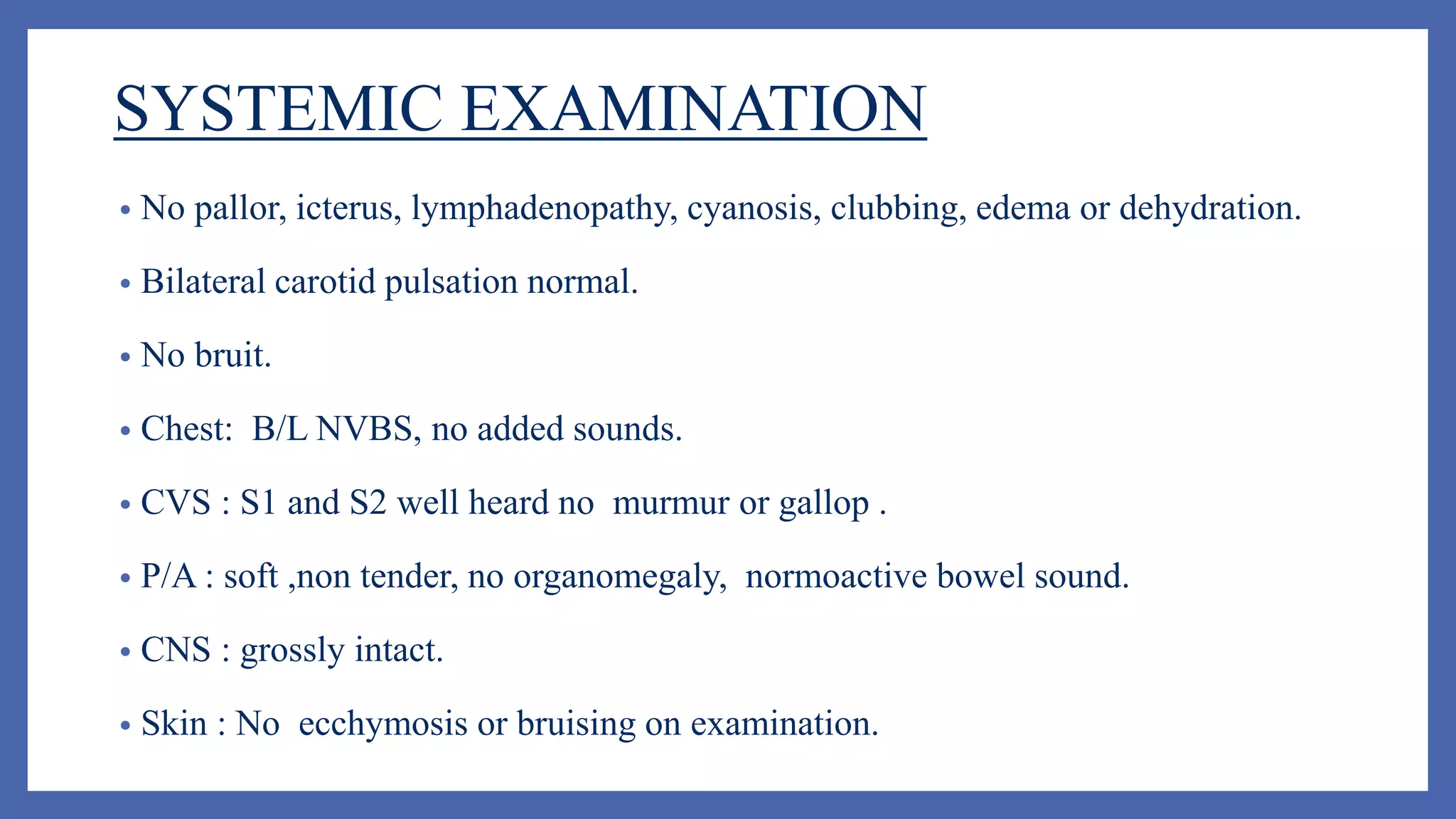 SYSTEMIC EXAMINATION

• No pallor, icterus, lymphadenopathy, cyanosis, clubbing, edema or dehydration.

• Bilateral carotid pulsation normal.

• No bruit.

• Chest: B/L NVBS, no added sounds.

• CVS : S1 and S2 well heard no murmur or gallop .

• P/A : soft ,non tender, no organomegaly, normoactive bowel sound.

• CNS : grossly intact.

• Skin : No ecchymosis or bruising on examination.